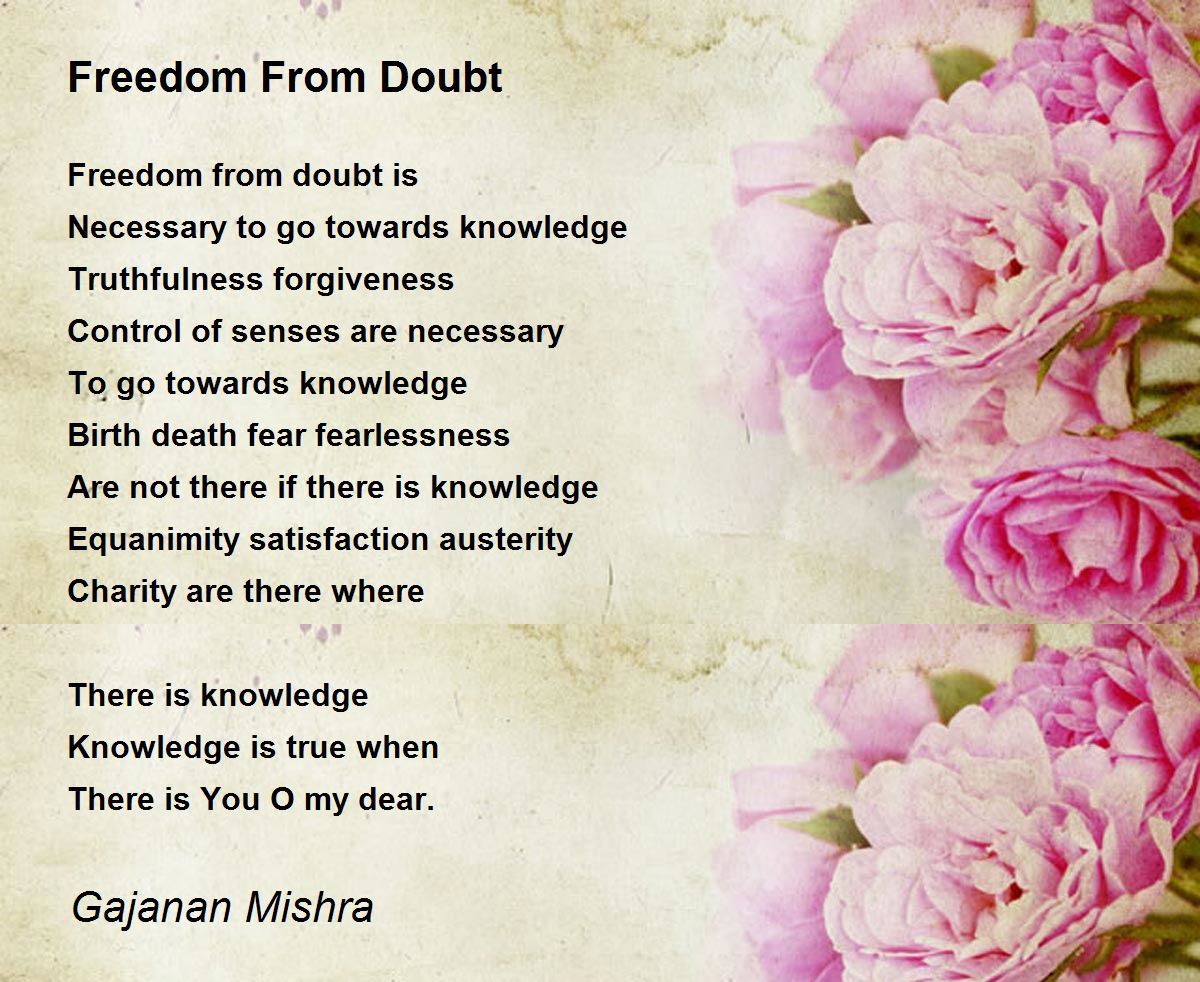 Freedom From Doubt

Freedom from doubt is
Necessary to go towards knowledge
Truthfulness forgiveness
Control of senses are necessary
To go towards knowledge
Birth death fear fearlessness
Are not there if there is knowledge
Equanimity satisfaction austerity
Charity are there where

There is knowledge
Knowledge is true when
There is You O my dear.

Gajanan Mishra